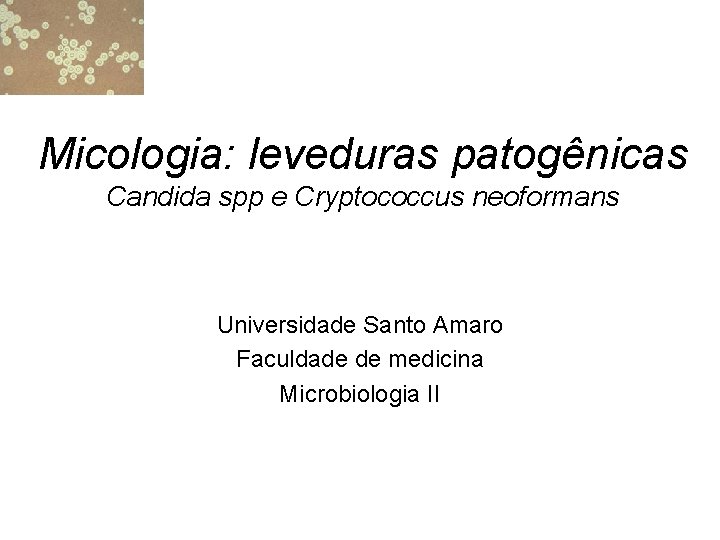 Micologia: leveduras patogênicas
Candida spp e Cryptococcus neoformans

Universidade Santo Amaro
Faculdade de medicina
Microbiologia II